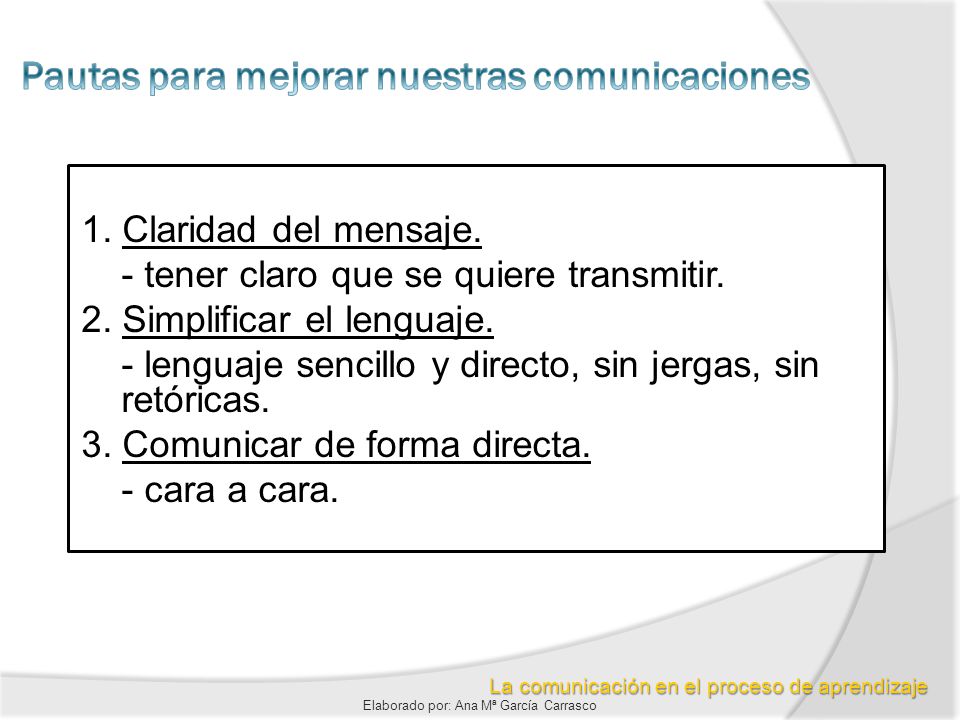 Pautas para mejorar nuestras comunicaciones

1. Claridad del mensaje.
- tener claro que se quiere transmitir.
2. Simplificar el lenguaje.
- lenguaje sencillo y directo, sin jergas, sin retóricas.
3. Comunicar de forma directa.
- cara a cara.

La comunicación en el proceso de aprendizaje
Elaborado por: Ana Mª García Carrasco